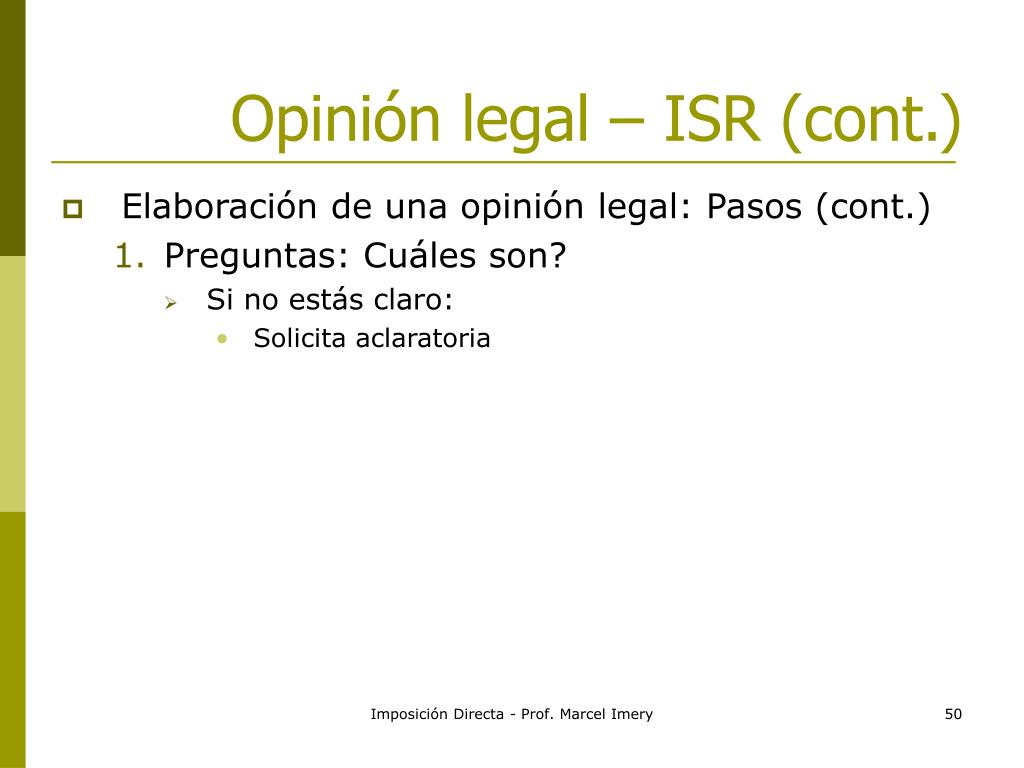 Opinión legal – ISR (cont.)

Elaboración de una opinión legal: Pasos (cont.)

1. Preguntas: Cuáles son?

Si no estás claro:

Solicita aclaratoria

Imposición Directa - Prof. Marcel Imery

50